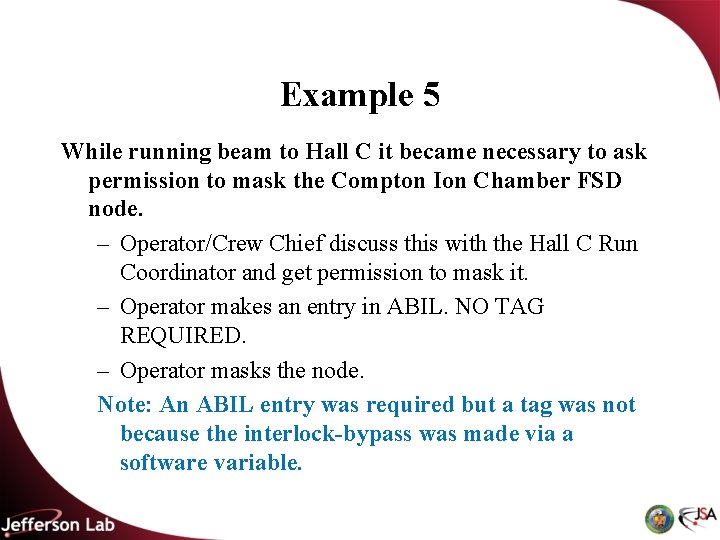 Example 5

While running beam to Hall C it became necessary to ask permission to mask the Compton Ion Chamber FSD node.

– Operator/Crew Chief discuss this with the Hall C Run Coordinator and get permission to mask it.

– Operator makes an entry in ABIL. NO TAG REQUIRED.

– Operator masks the node.

Note: An ABIL entry was required but a tag was not because the interlock-bypass was made via a software variable.

Jefferson Lab

JSA